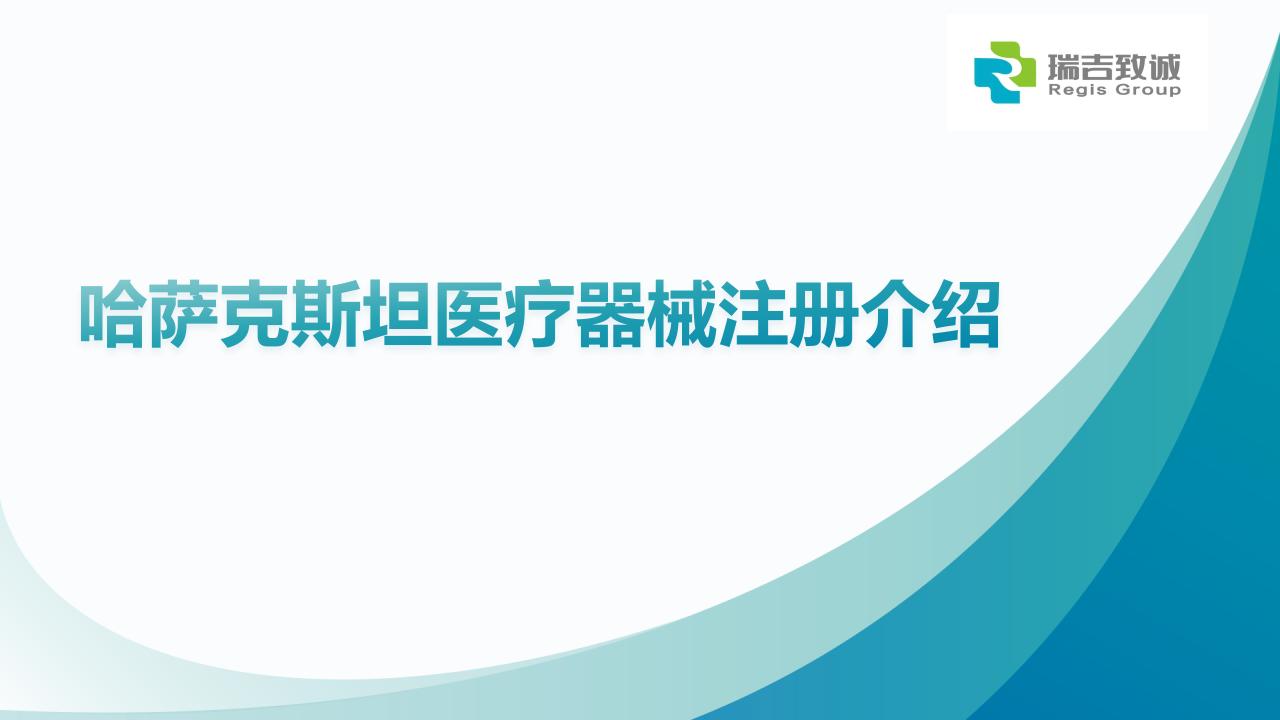 瑞吉致诚
Regis Group

哈萨克斯坦医疗器械注册介绍